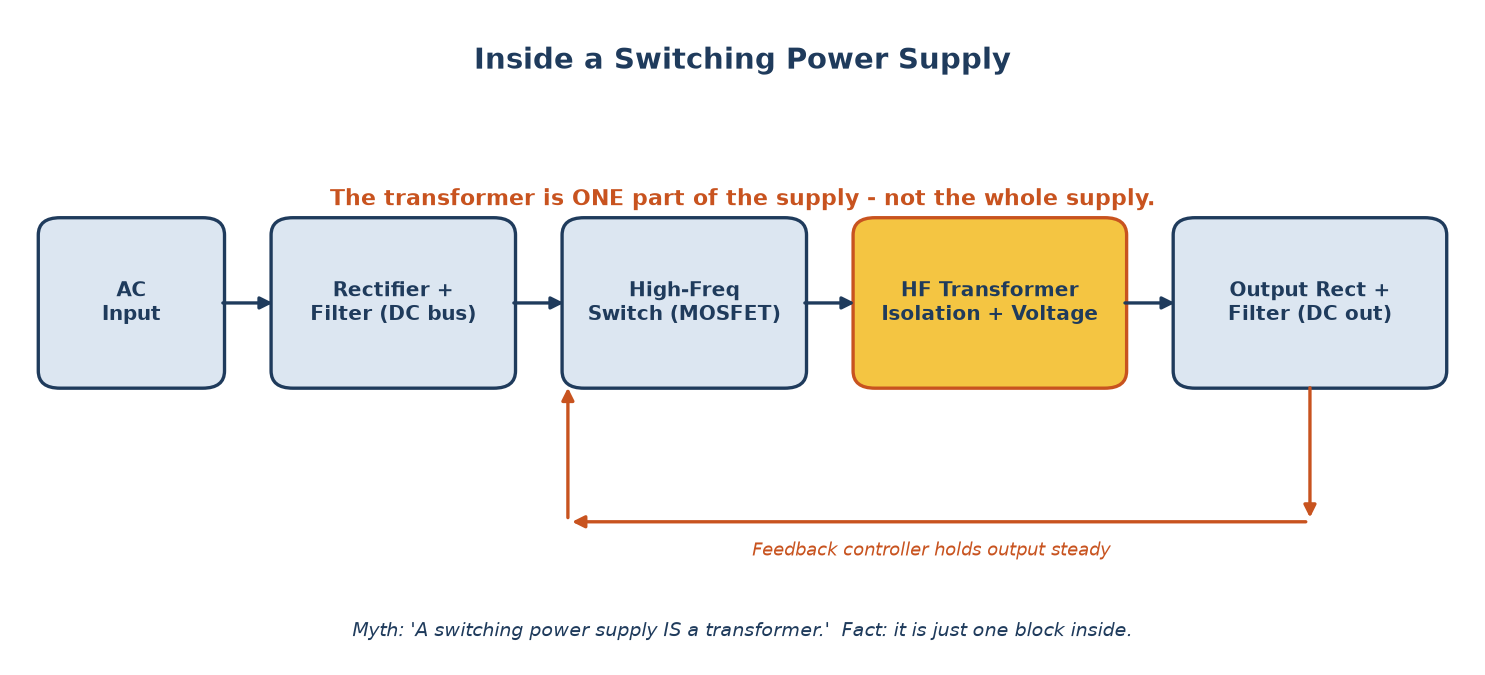 Inside a Switching Power Supply

The transformer is ONE part of the supply - not the whole supply.

AC
Input

Rectifier +
Filter (DC bus)

High-Freq
Switch (MOSFET)

HF Transformer
Isolation + Voltage

Output Rect +
Filter (DC out)

Feedback controller holds output steady

Myth: 'A switching power supply IS a transformer.' Fact: it is just one block inside.